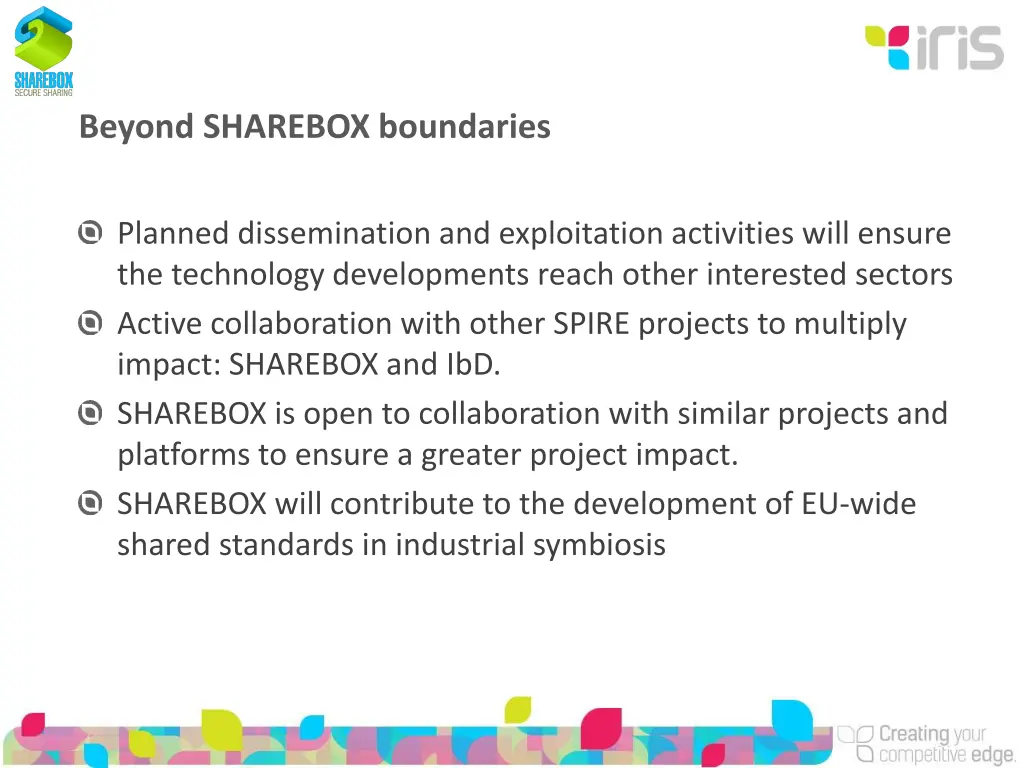 SHAREBOX
SECURE SHARING

iris

Beyond SHAREBOX boundaries

Planned dissemination and exploitation activities will ensure the technology developments reach other interested sectors

Active collaboration with other SPIRE projects to multiply impact: SHAREBOX and IbD.

SHAREBOX is open to collaboration with similar projects and platforms to ensure a greater project impact.

SHAREBOX will contribute to the development of EU-wide shared standards in industrial symbiosis

Creating your competitive edge.